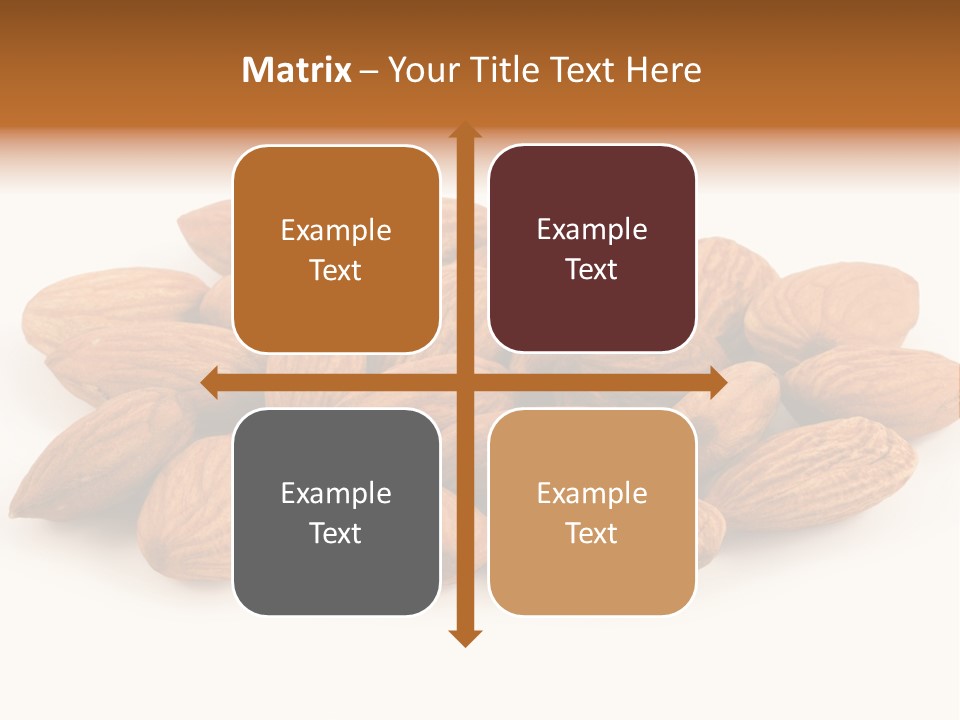 Matrix – Your Title Text Here

Example Text

Example Text

Example Text

Example Text